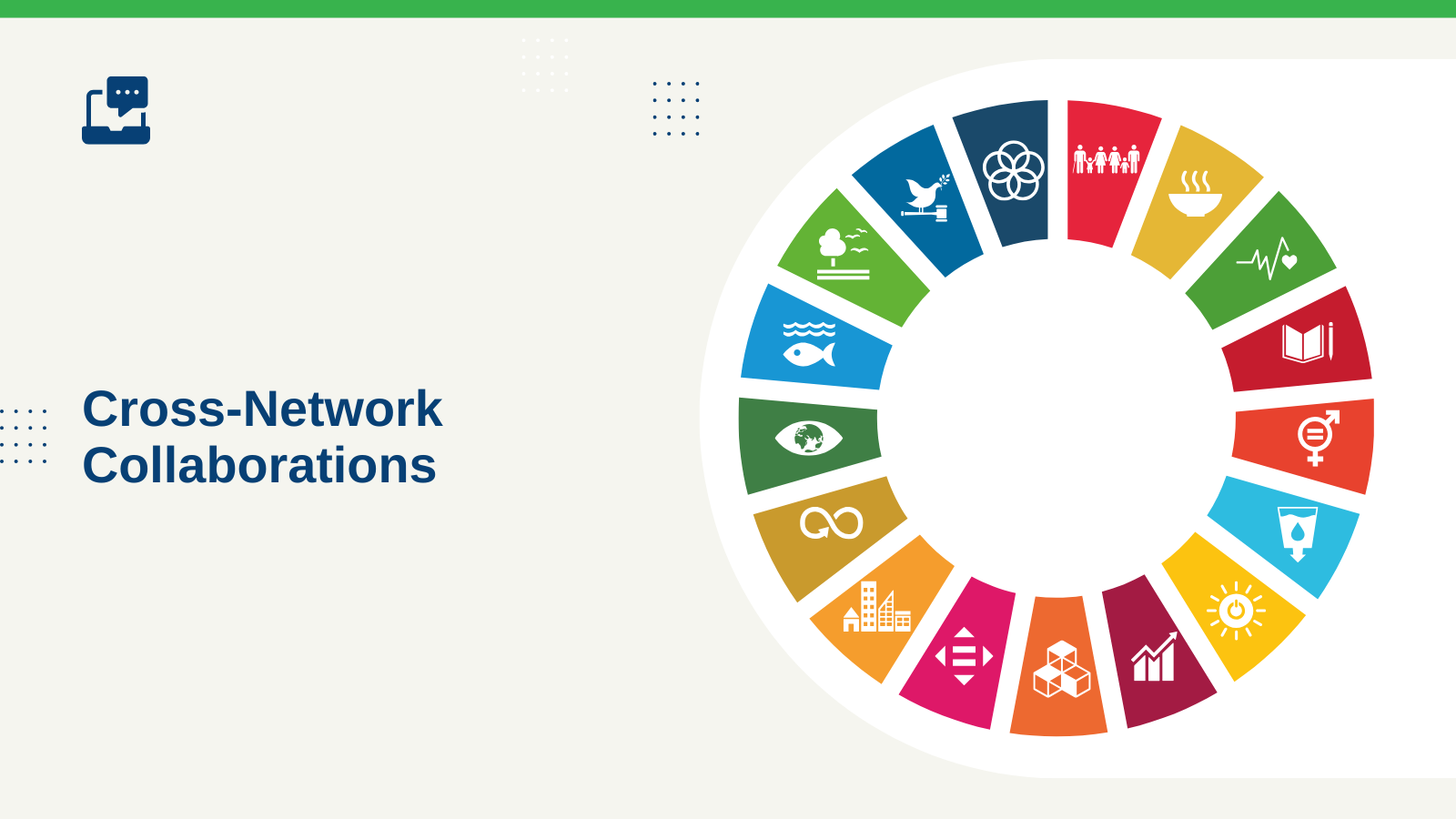 Cross-Network Collaborations